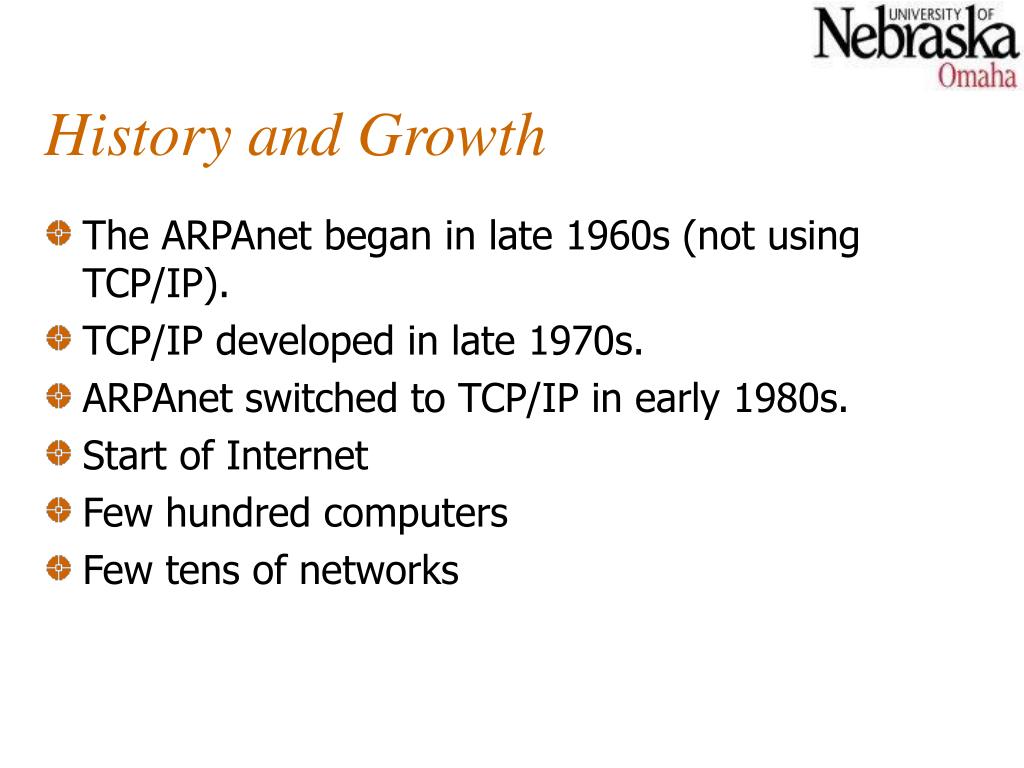 UNIVERSITY OF Nebraska Omaha

History and Growth

The ARPAnet began in late 1960s (not using TCP/IP).

TCP/IP developed in late 1970s.

ARPAnet switched to TCP/IP in early 1980s.

Start of Internet

Few hundred computers

Few tens of networks